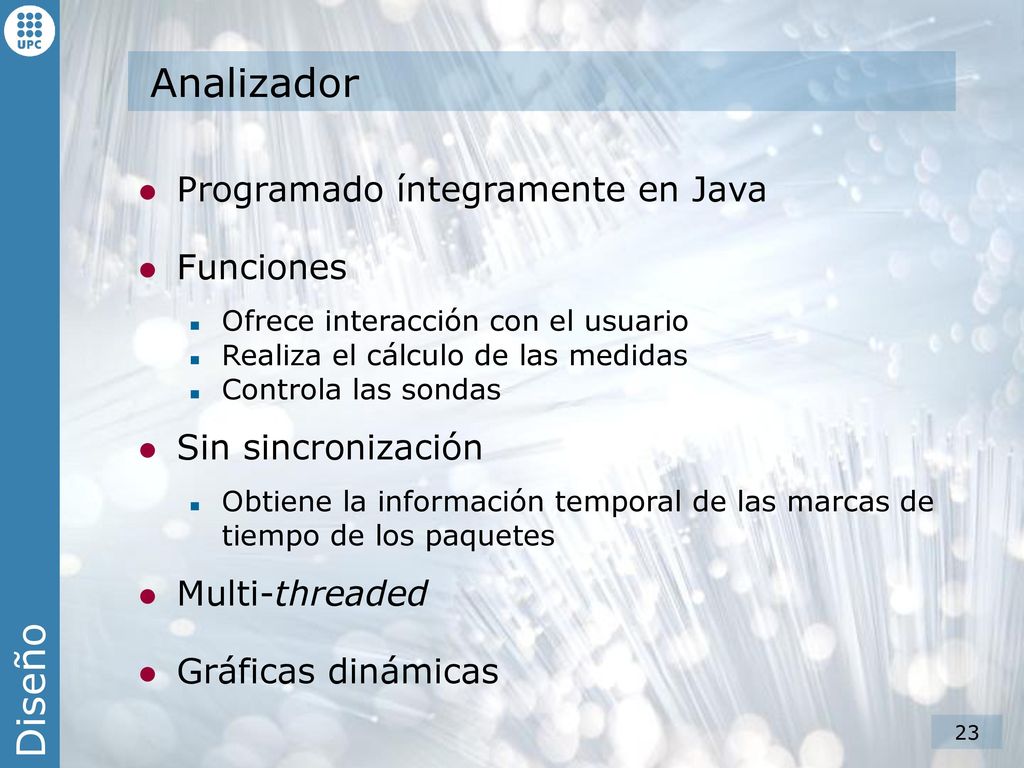 UPC

Analizador

Programado íntegramente en Java

Funciones

Ofrece interacción con el usuario
Realiza el cálculo de las medidas
Controla las sondas

Sin sincronización

Obtiene la información temporal de las marcas de tiempo de los paquetes

Multi-threaded

Gráficas dinámicas

Diseño

23